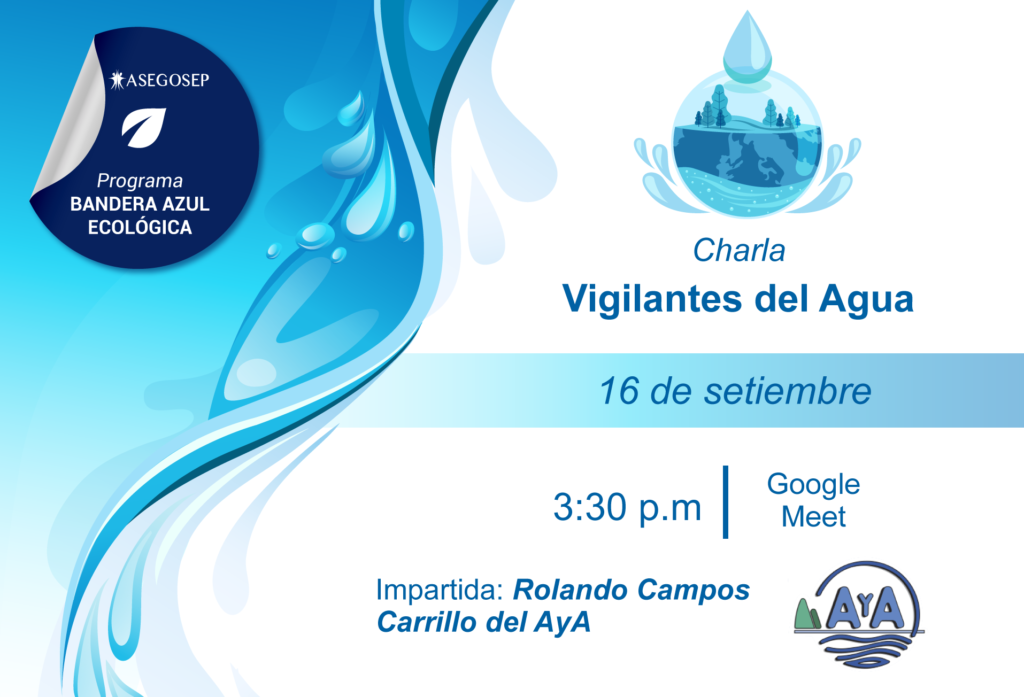 ASEGOSEP

Programa
BANDERA AZUL
ECOLÓGICA

Charla
Vigilantes del Agua

16 de setiembre

3:30 p.m

Google Meet

Impartida: Rolando Campos Carrillo del AyA

AyA